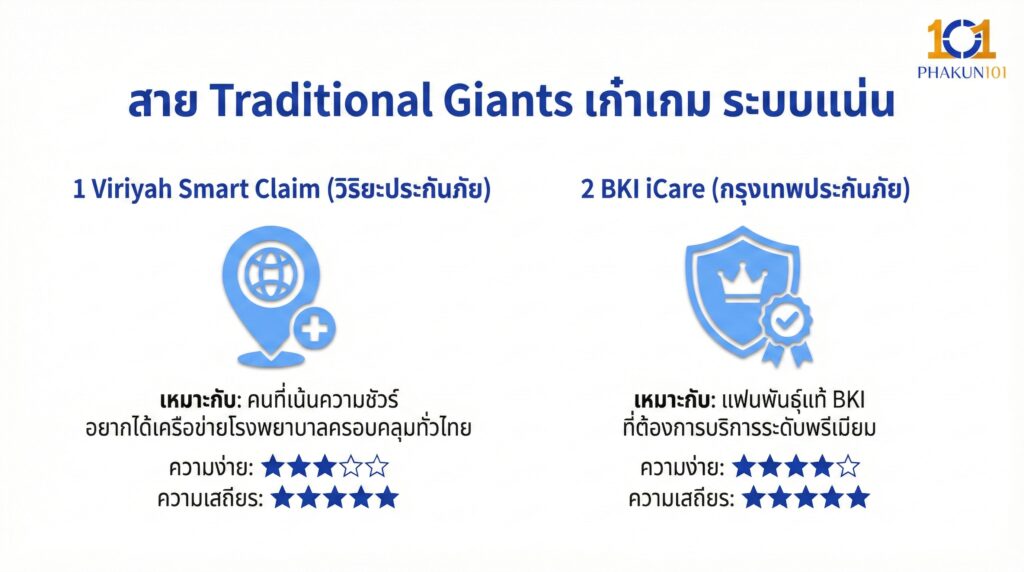 101
PHAKUN101

สาย Traditional Giants เก๋าเกม ระบบแน่น

1 Viriyah Smart Claim (วิริยะประกันภัย)

เหมาะกับ: คนที่เน้นความชัวร์ อยากได้เครือข่ายโรงพยาบาลครอบคลุมทั่วไทย

ความง่าย: ★★★☆☆
ความเสถียร: ★★★★★

2 BKI iCare (กรุงเทพประกันภัย)

เหมาะกับ: แฟนพันธุ์แท้ BKI ที่ต้องการบริการระดับพรีเมียม

ความง่าย: ★★★★☆
ความเสถียร: ★★★★★